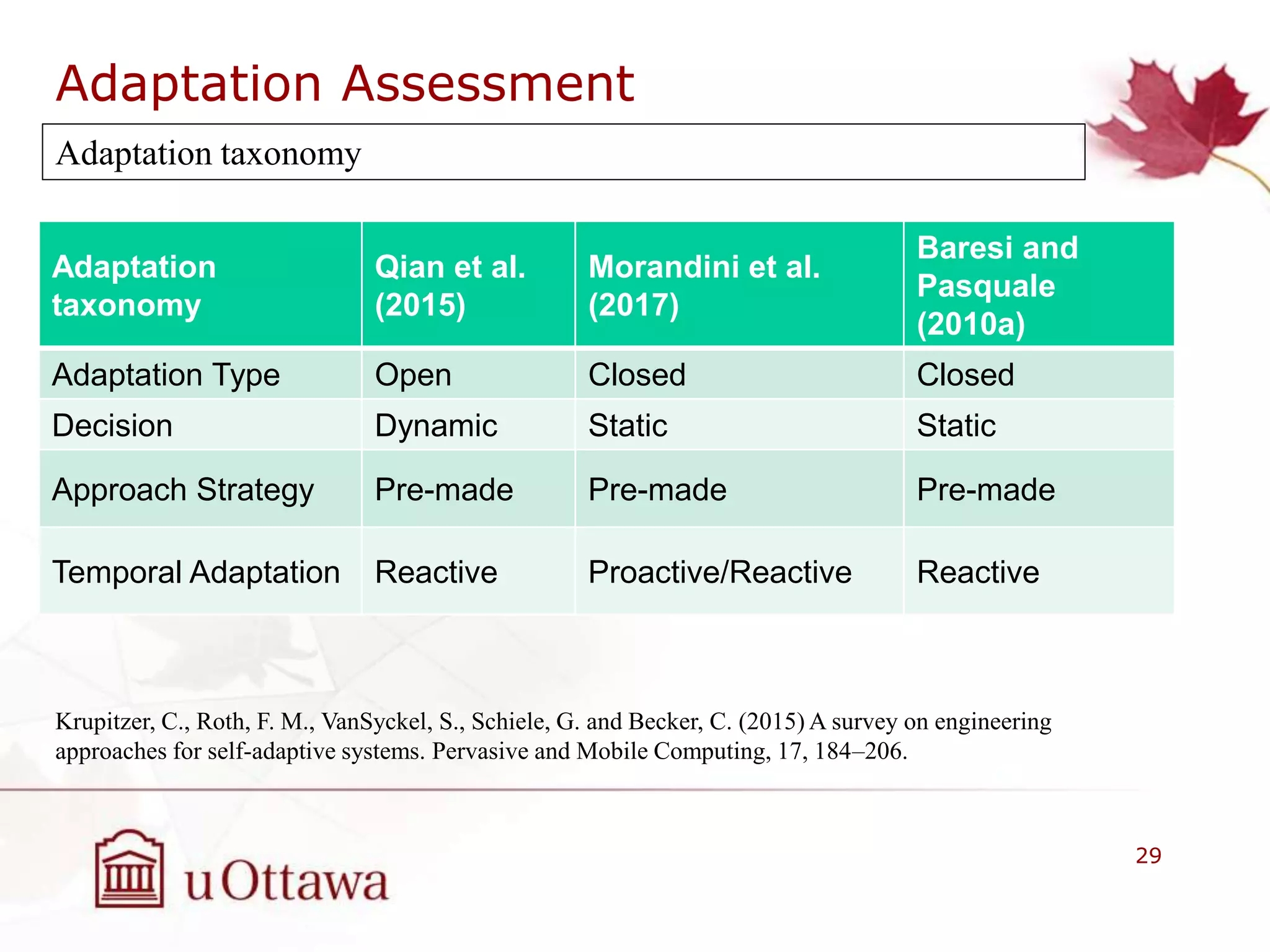 Adaptation Assessment

Adaptation taxonomy

| Adaptation taxonomy | Qian et al. (2015) | Morandini et al. (2017) | Baresi and Pasquale (2010a) |
|---|---|---|---|
| Adaptation Type | Open | Closed | Closed |
| Decision | Dynamic | Static | Static |
| Approach Strategy | Pre-made | Pre-made | Pre-made |
| Temporal Adaptation | Reactive | Proactive/Reactive | Reactive |

Krupitzer, C., Roth, F. M., VanSyckel, S., Schiele, G. and Becker, C. (2015) A survey on engineering approaches for self-adaptive systems. Pervasive and Mobile Computing, 17, 184–206.

uOttawa

29